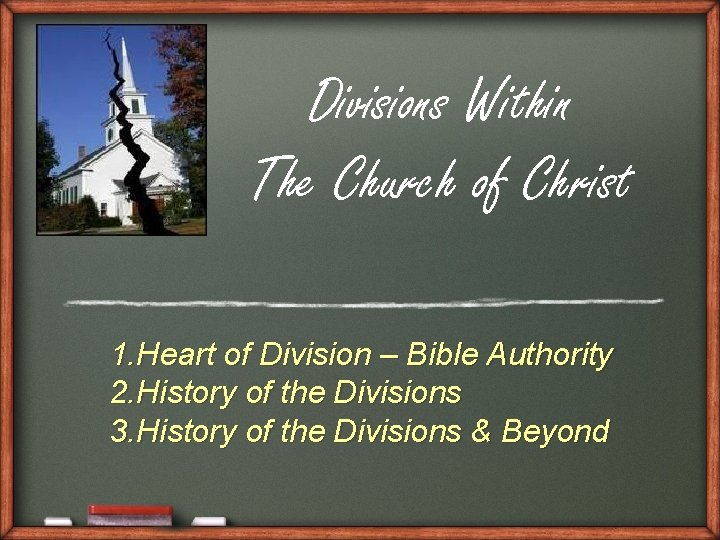 Divisions Within
The Church of Christ

1.Heart of Division – Bible Authority
2.History of the Divisions
3.History of the Divisions & Beyond